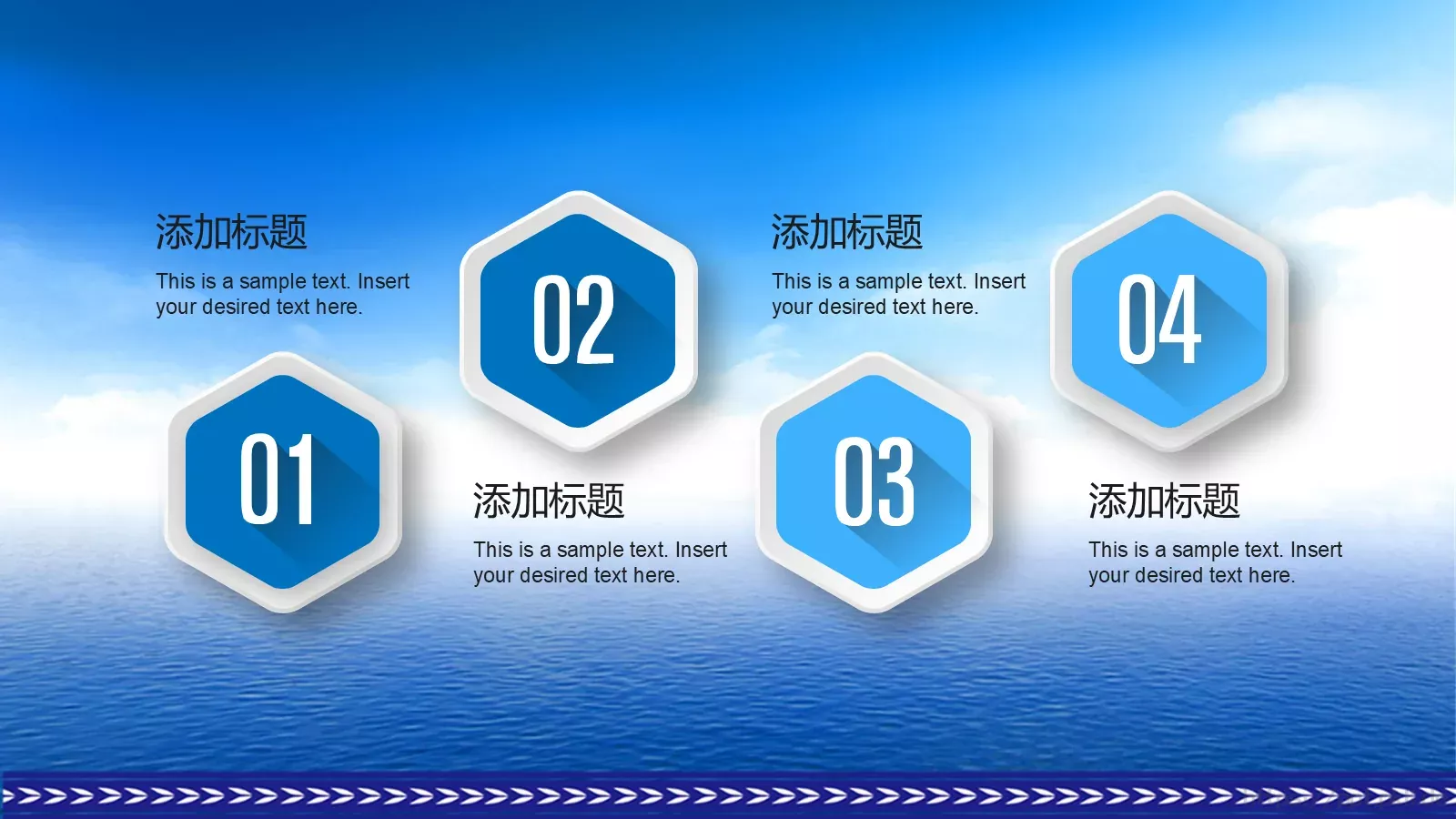 添加标题
This is a sample text. Insert your desired text here.

01

02

添加标题
This is a sample text. Insert your desired text here.

添加标题
This is a sample text. Insert your desired text here.

03

04

添加标题
This is a sample text. Insert your desired text here.